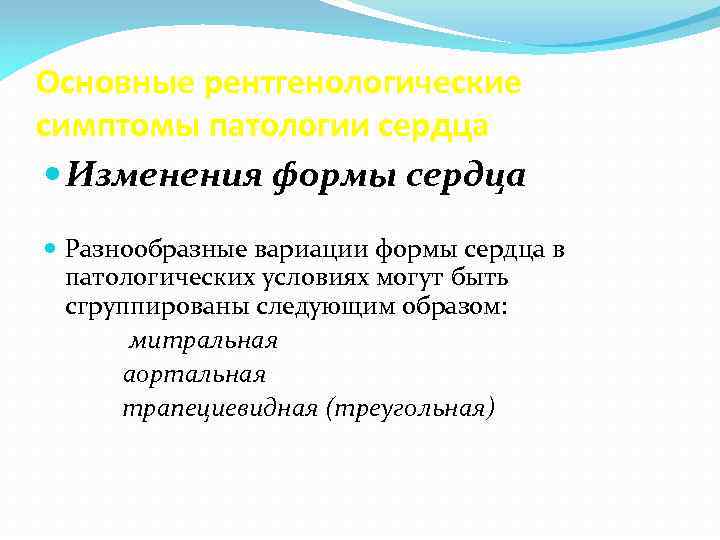 Основные рентгенологические симптомы патологии сердца

Изменения формы сердца

Разнообразные вариации формы сердца в патологических условиях могут быть сгруппированы следующим образом:

митральная
аортальная
трапециевидная (треугольная)